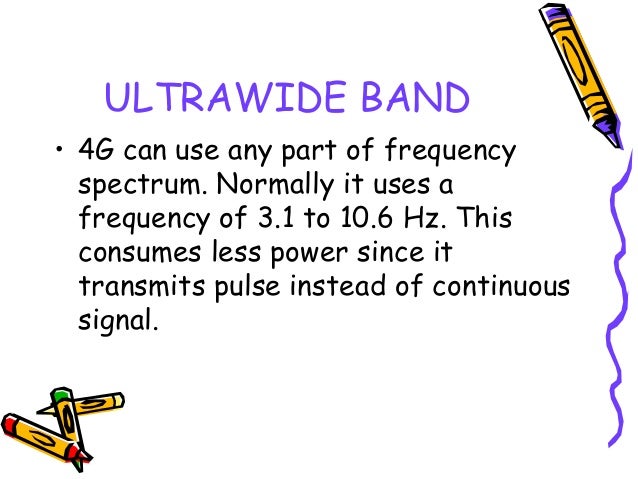 ULTRAWIDE BAND

• 4G can use any part of frequency spectrum. Normally it uses a frequency of 3.1 to 10.6 Hz. This consumes less power since it transmits pulse instead of continuous signal.